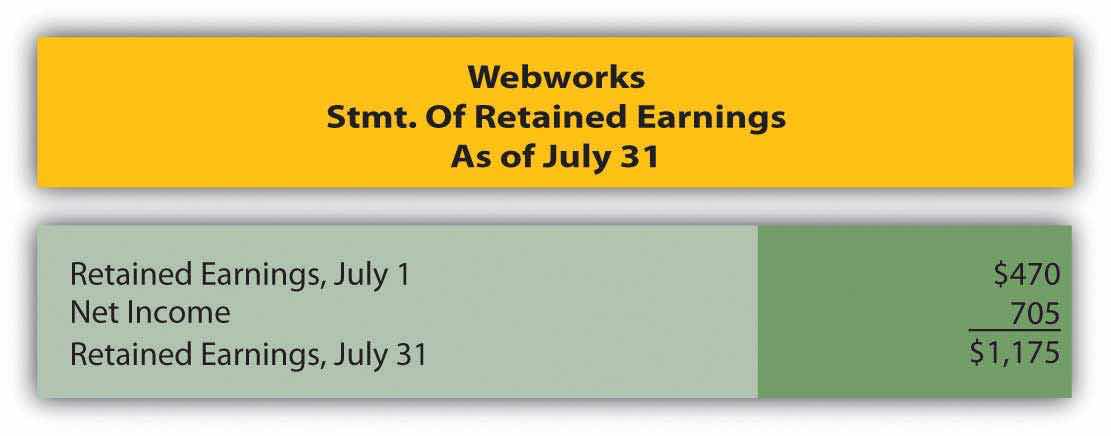 Webworks
Stmt. Of Retained Earnings
As of July 31

| | |
|---|---|
| Retained Earnings, July 1 | \$470 |
| Net Income | 705 |
| Retained Earnings, July 31 | \$1,175 |